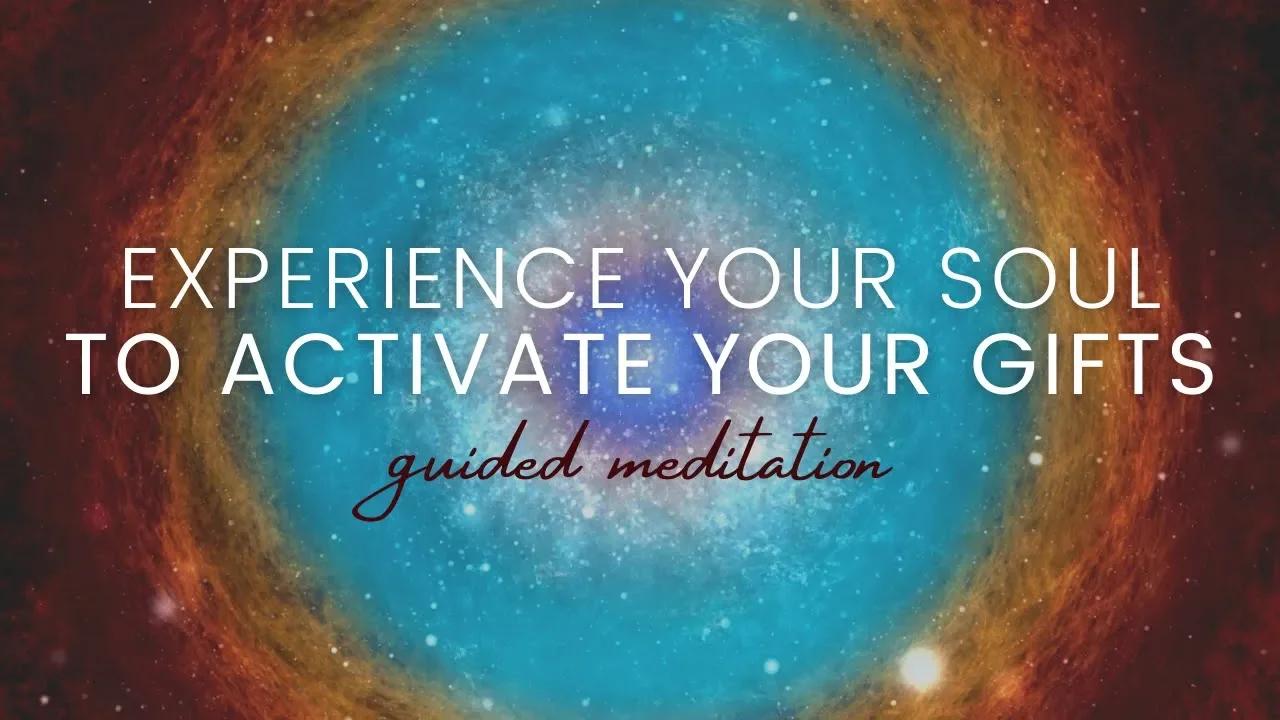 EXPERIENCE YOUR SOUL TO ACTIVATE YOUR GIFTS

guided meditation